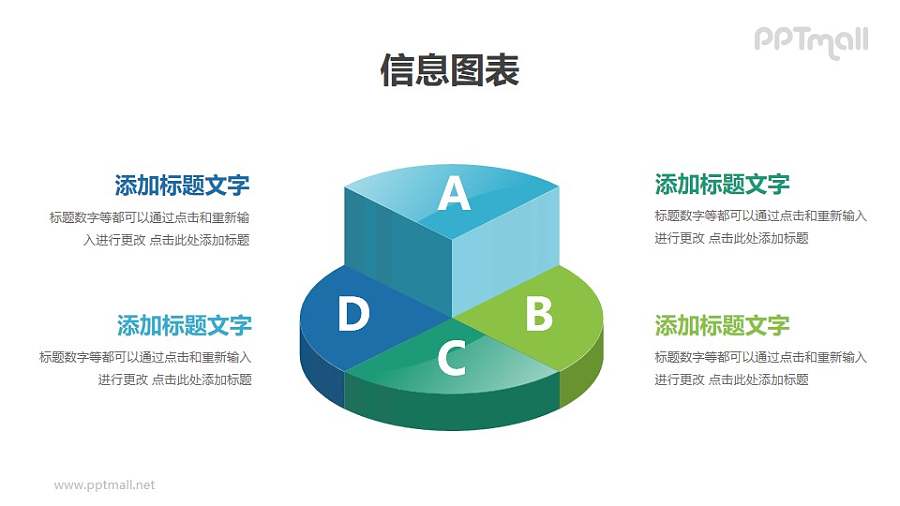 PPTmall

信息图表

添加标题文字

标题数字等都可以通过点击和重新输入进行更改 点击此处添加标题

添加标题文字

标题数字等都可以通过点击和重新输入进行更改 点击此处添加标题

A

D

B

C

添加标题文字

标题数字等都可以通过点击和重新输入进行更改 点击此处添加标题

添加标题文字

标题数字等都可以通过点击和重新输入进行更改 点击此处添加标题

www.pptmall.net